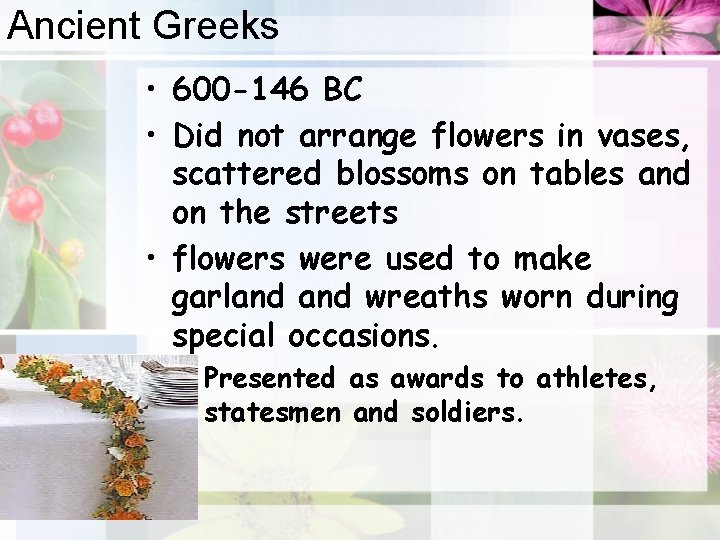 Ancient Greeks

• 600-146 BC
• Did not arrange flowers in vases, scattered blossoms on tables and on the streets
• flowers were used to make garland and wreaths worn during special occasions.

Presented as awards to athletes, statesmen and soldiers.